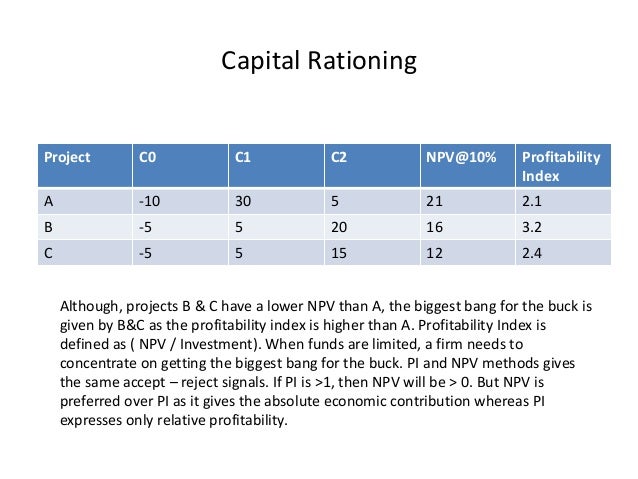 Capital Rationing

| Project | C0 | C1 | C2 | NPV@10% | Profitability Index |
|---|---|---|---|---|---|
| A | -10 | 30 | 5 | 21 | 2.1 |
| B | -5 | 5 | 20 | 16 | 3.2 |
| C | -5 | 5 | 15 | 12 | 2.4 |

Although, projects B & C have a lower NPV than A, the biggest bang for the buck is given by B&C as the profitability index is higher than A. Profitability Index is defined as ( NPV / Investment). When funds are limited, a firm needs to concentrate on getting the biggest bang for the buck. PI and NPV methods gives the same accept – reject signals. If PI is >1, then NPV will be > 0. But NPV is preferred over PI as it gives the absolute economic contribution whereas PI expresses only relative profitability.